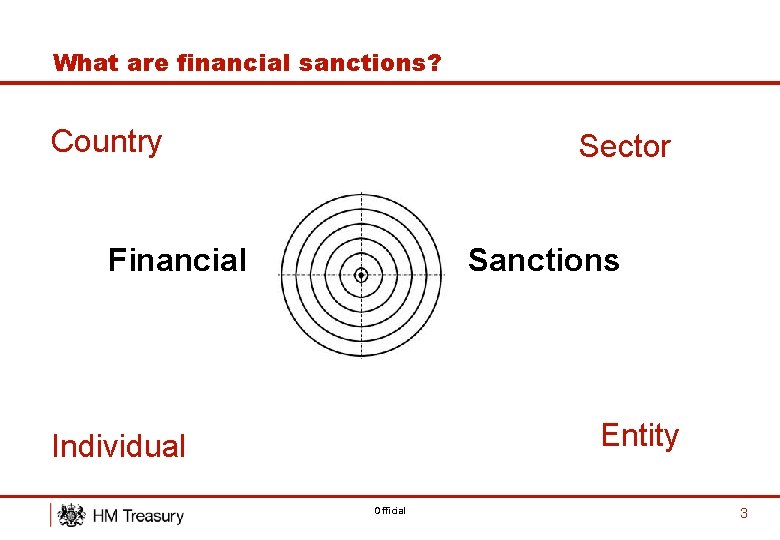 What are financial sanctions?

Country

Sector

Financial

Sanctions

Individual

Entity

HM Treasury

Official

3